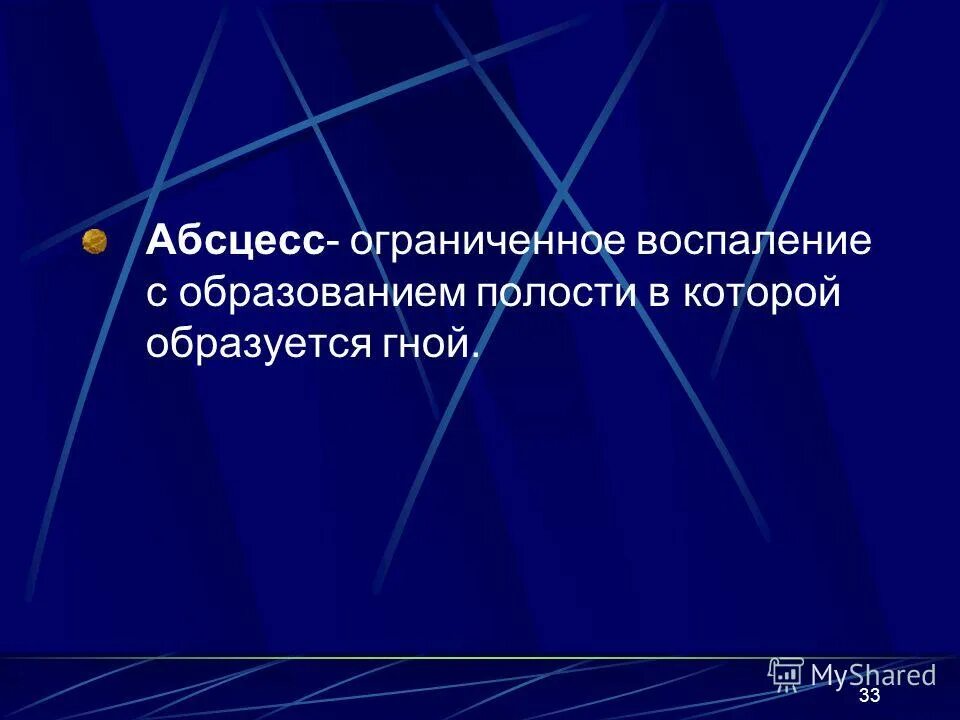 Абсцесс- ограниченное воспаление с образованием полости в которой образуется гной.

MyShared

33